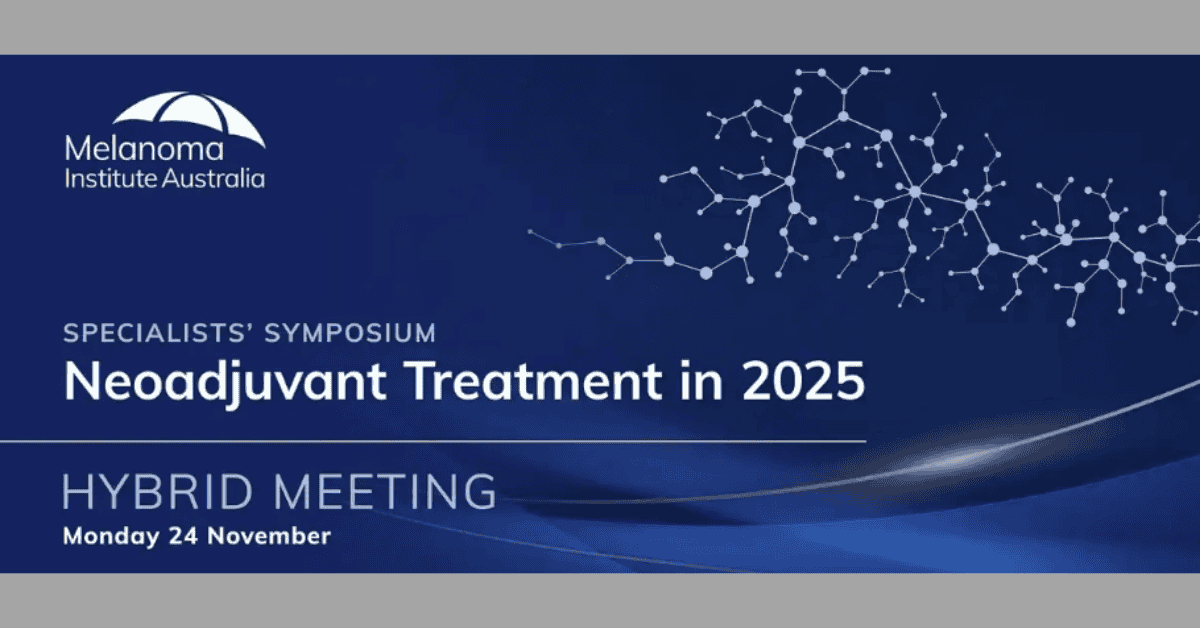 Melanoma Institute Australia

SPECIALISTS' SYMPOSIUM
Neoadjuvant Treatment in 2025

HYBRID MEETING
Monday 24 November